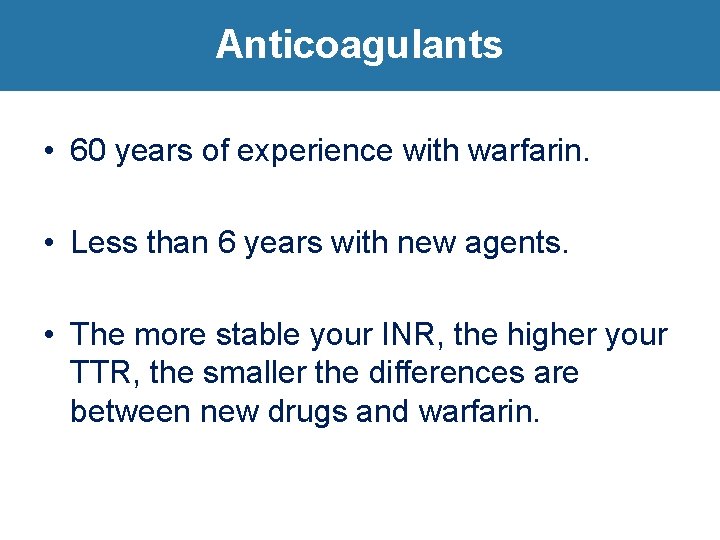 Anticoagulants

• 60 years of experience with warfarin.

• Less than 6 years with new agents.

• The more stable your INR, the higher your TTR, the smaller the differences are between new drugs and warfarin.